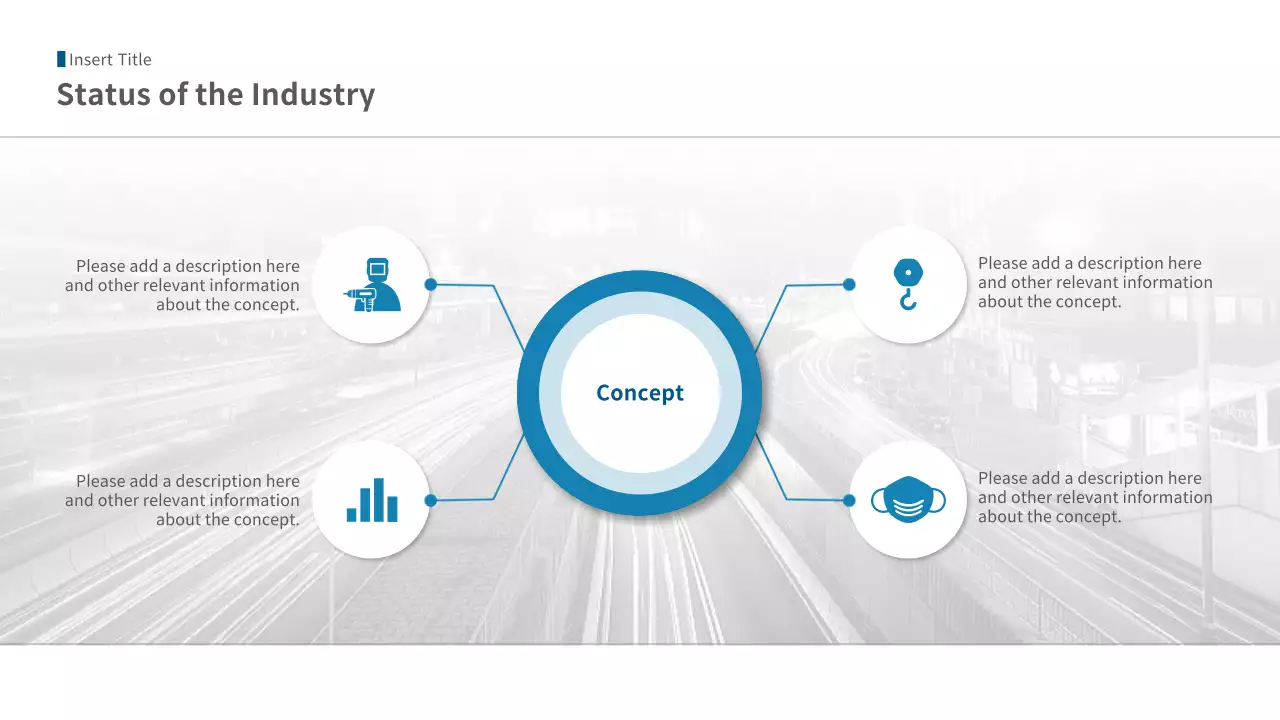 Insert Title

Status of the Industry

Please add a description here and other relevant information about the concept.

Please add a description here and other relevant information about the concept.

Concept

Please add a description here and other relevant information about the concept.

Please add a description here and other relevant information about the concept.